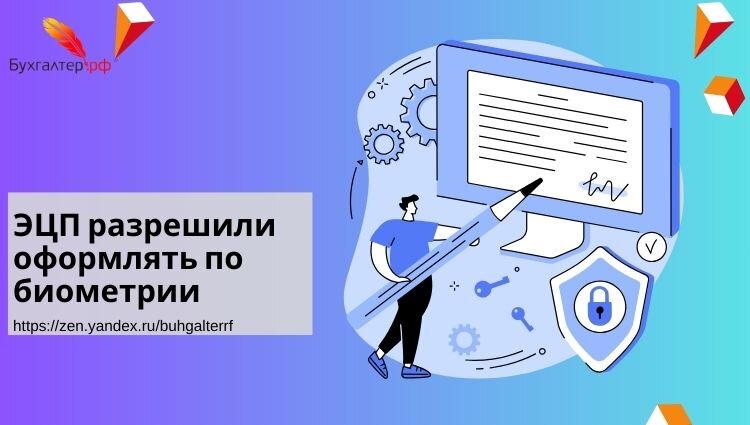 Бухгалтер.рф

ЭЦП разрешили оформлять по биометрии

https://zen.yandex.ru/buhgalterrf